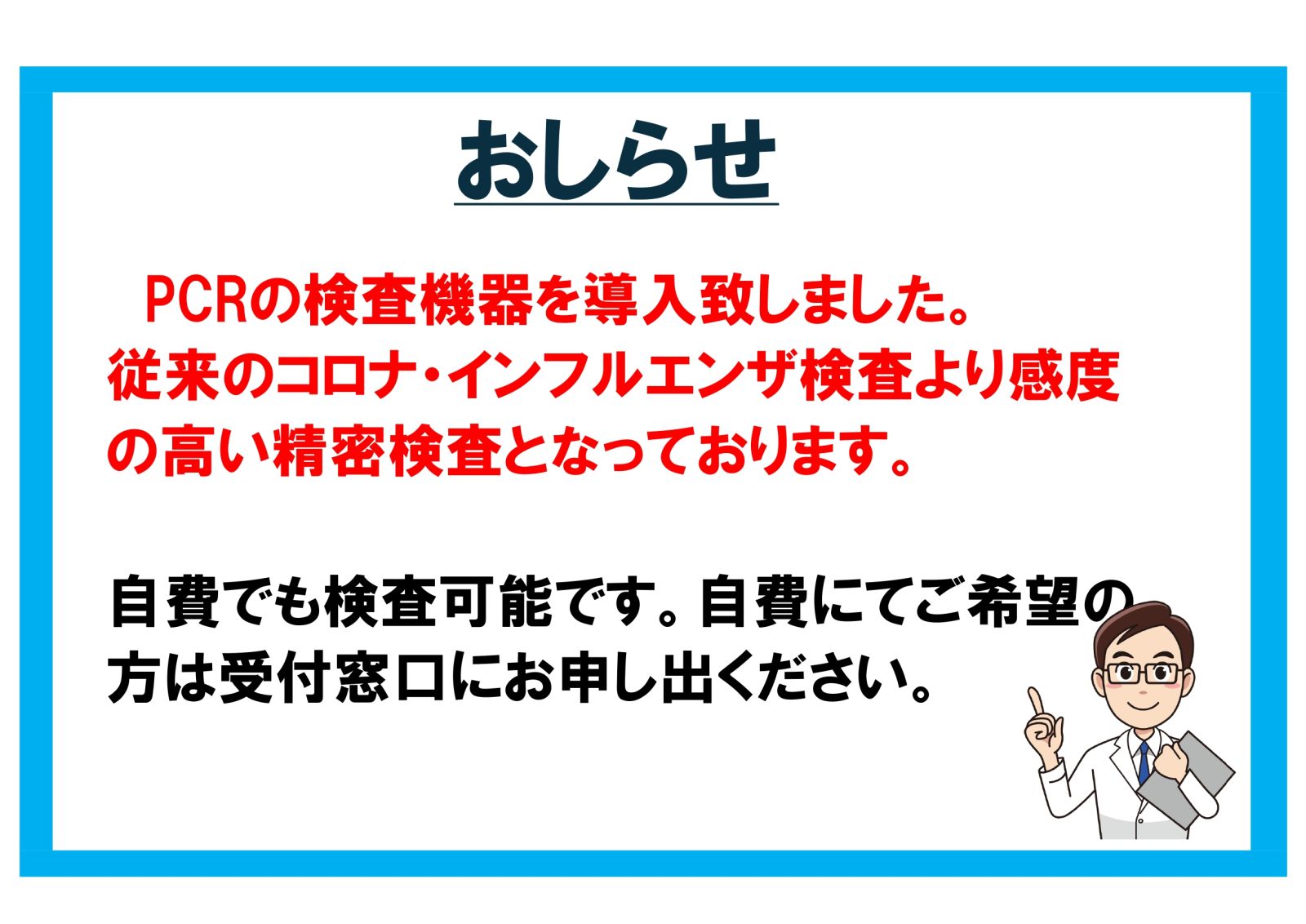 おしらせ

PCRの検査機器を導入致しました。従来のコロナ・インフルエンザ検査より感度の高い精密検査となっております。

自費でも検査可能です。自費にてご希望の方は受付窓口にお申し出ください。